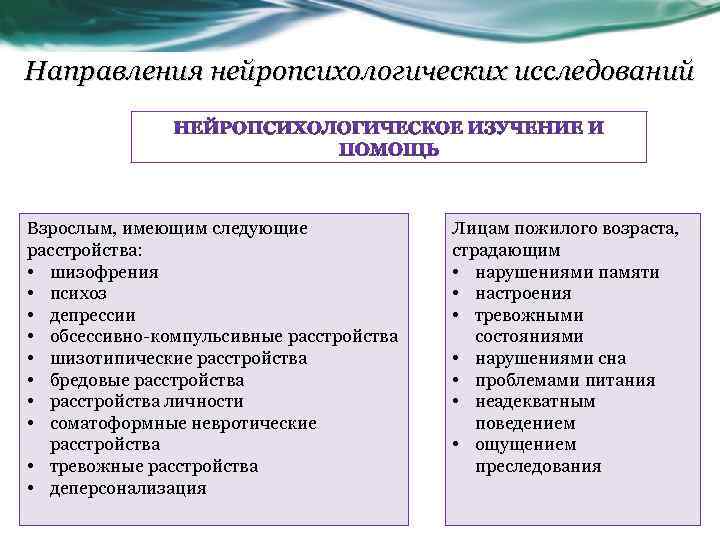 Направления нейропсихологических исследований

НЕЙРОПСИХОЛОГИЧЕСКОЕ ИЗУЧЕНИЕ И ПОМОЩЬ

Взрослым, имеющим следующие расстройства:
• шизофрения
• психоз
• депрессии
• обсессивно-компульсивные расстройства
• шизотипические расстройства
• бредовые расстройства
• расстройства личности
• соматоформные невротические расстройства
• тревожные расстройства
• деперсонализация

Лицам пожилого возраста, страдающим
• нарушениями памяти
• настроения
• тревожными состояниями
• нарушениями сна
• проблемами питания
• неадекватным поведением
• ощущением преследования